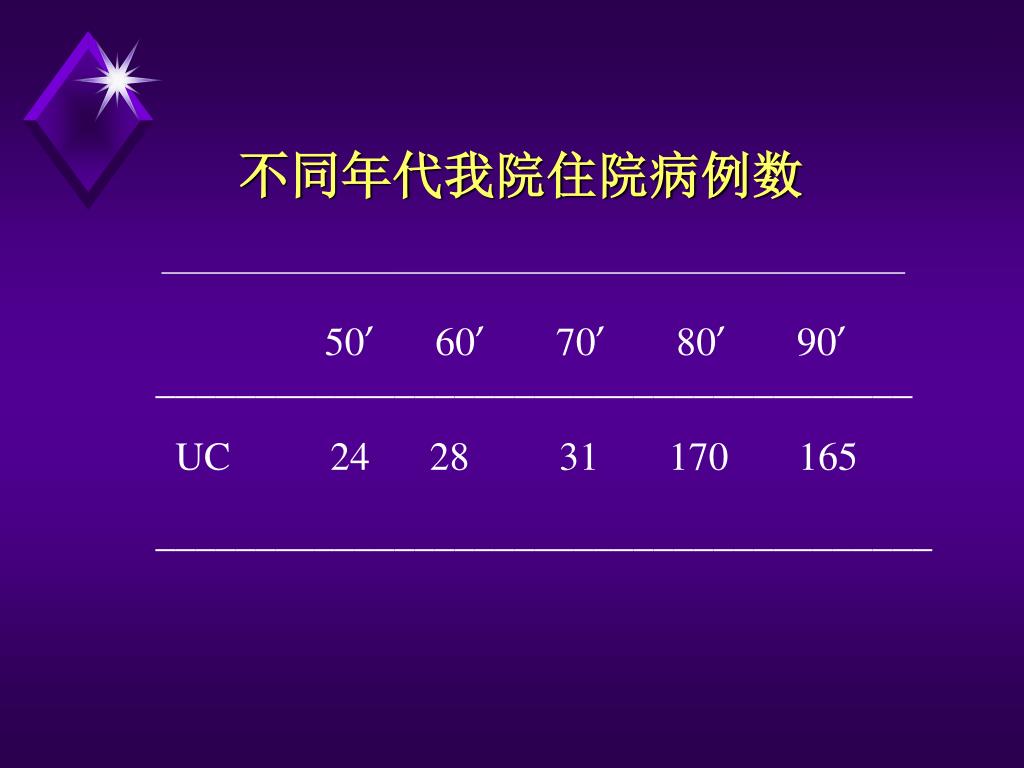 不同年代我院住院病例数

|  | 50′ | 60′ | 70′ | 80′ | 90′ |
|---|---|---|---|---|---|
| UC | 24 | 28 | 31 | 170 | 165 |